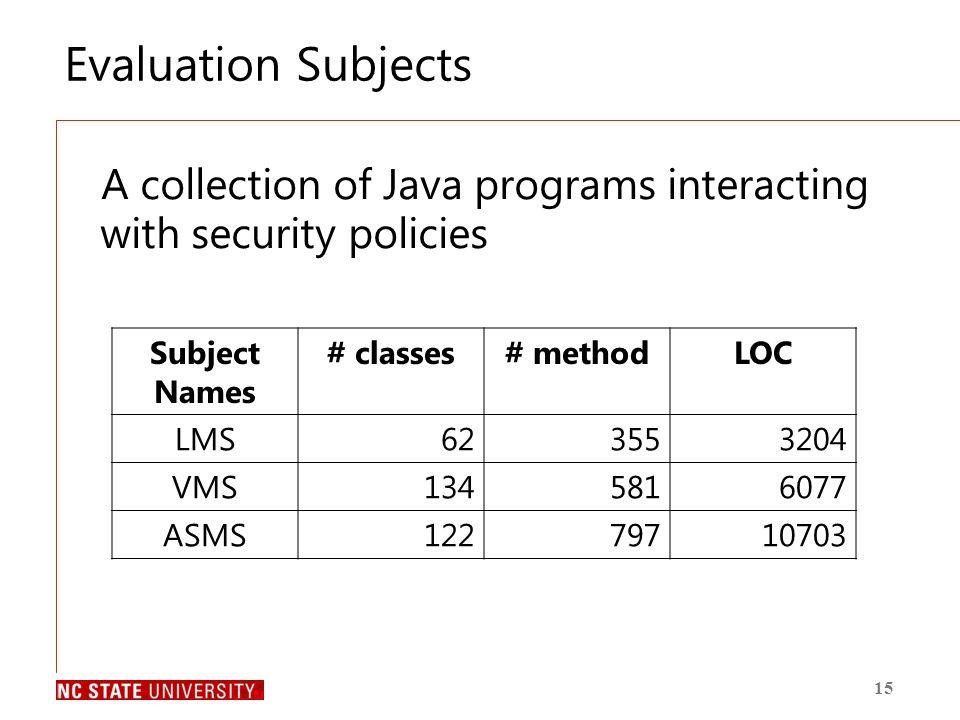 Evaluation Subjects

A collection of Java programs interacting with security policies

| Subject Names | # classes | # method | LOC |
|---|---|---|---|
| LMS | 62 | 355 | 3204 |
| VMS | 134 | 581 | 6077 |
| ASMS | 122 | 797 | 10703 |

NC STATE UNIVERSITY

15